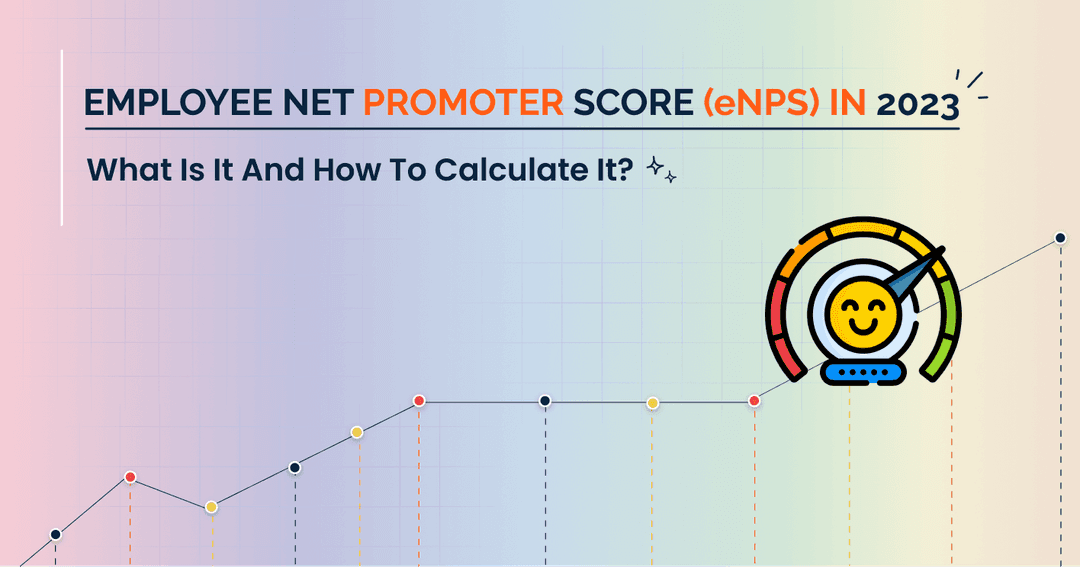 EMPLOYEE NET PROMOTER SCORE (eNPS) IN 2023

What Is It And How To Calculate It?